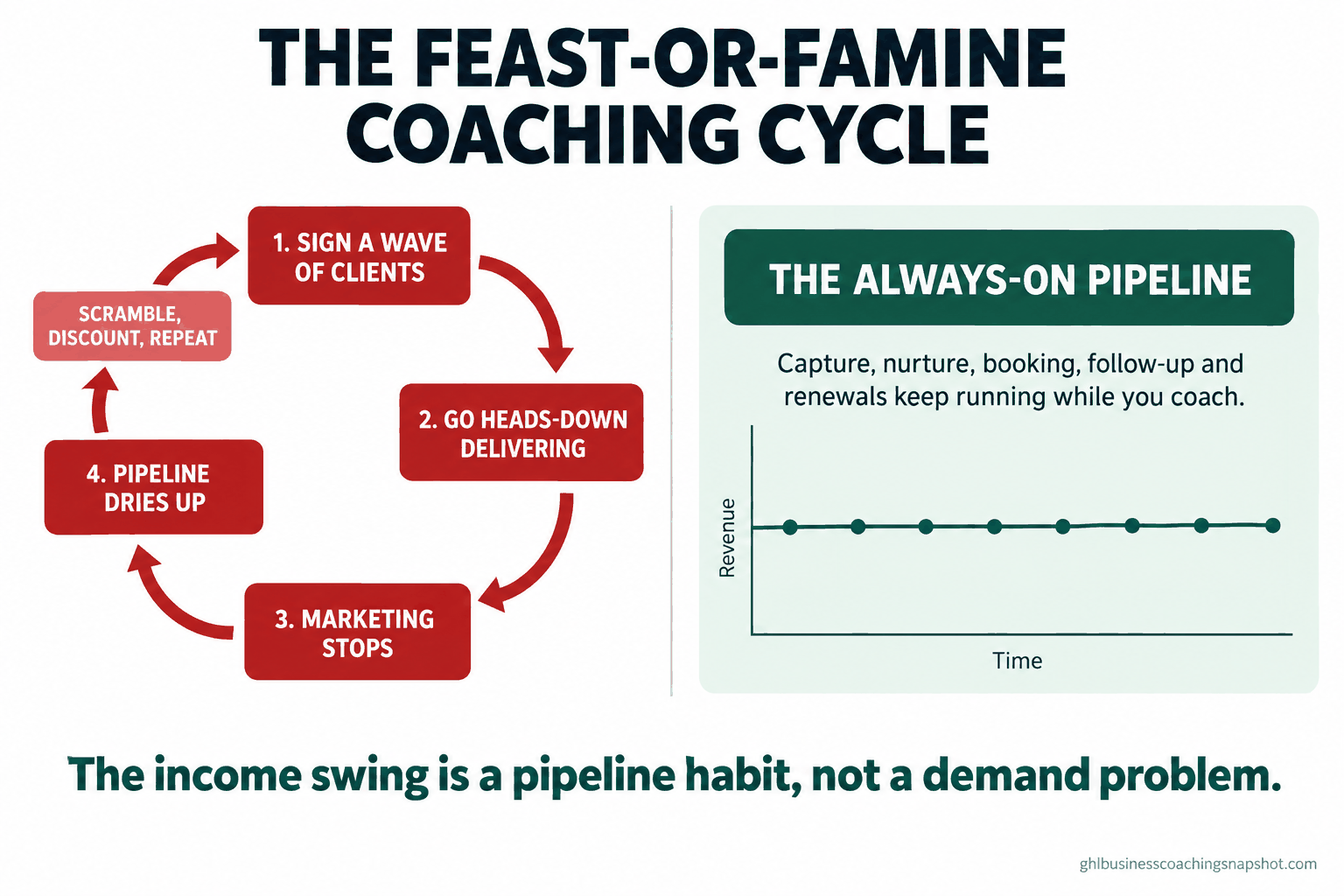 THE FEAST-OR-FAMINE COACHING CYCLE

1. SIGN A WAVE OF CLIENTS

2. GO HEADS-DOWN DELIVERING

3. MARKETING STOPS

4. PIPELINE DRIES UP

SCRAMBLE, DISCOUNT, REPEAT

THE ALWAYS-ON PIPELINE

Capture, nurture, booking, follow-up and renewals keep running while you coach.

Revenue

Time

The income swing is a pipeline habit, not a demand problem.

ghlbusinesscoachingsnapshot.com